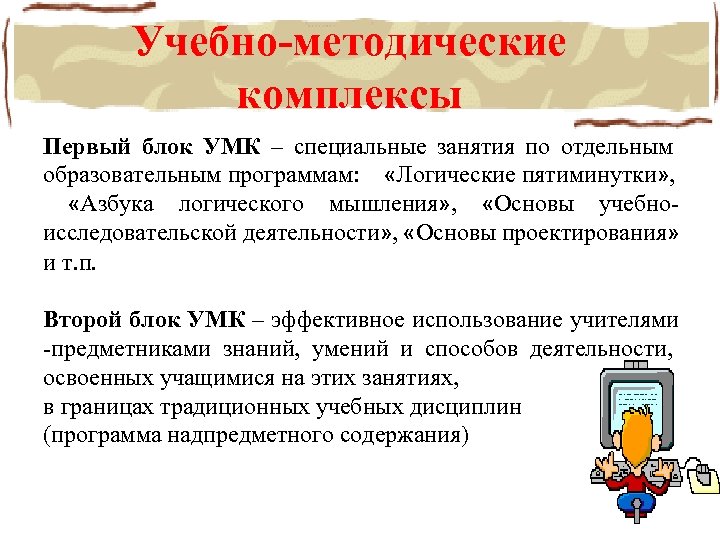 Учебно-методические комплексы

Первый блок УМК – специальные занятия по отдельным образовательным программам: «Логические пятиминутки», «Азбука логического мышления», «Основы учебно-исследовательской деятельности», «Основы проектирования» и т.п.

Второй блок УМК – эффективное использование учителями -предметниками знаний, умений и способов деятельности, освоенных учащимися на этих занятиях,
в границах традиционных учебных дисциплин
(программа надпредметного содержания)